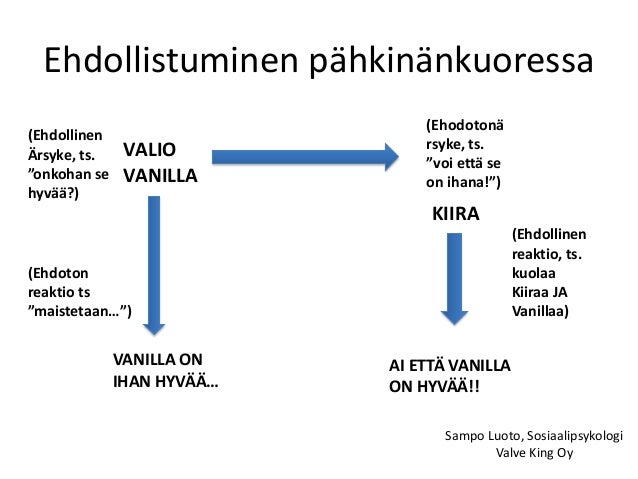 Ehdollistuminen pähkinänkuoressa

(Ehdollinen Ärsyke, ts. ”onkohan se hyvää?)

VALIO VANILLA

(Ehdoton reaktio ts ”maistetaan…”)

VANILLA ON IHAN HYVÄÄ…

(Ehodotonä rsyke, ts. ”voi että se on ihana!”)

KIIRA

(Ehdollinen reaktio, ts. kuolaa Kiiraa JA Vanillaa)

AI ETTÄ VANILLA ON HYVÄÄ!!

Sampo Luoto, Sosiaalipsykologi
Valve King Oy